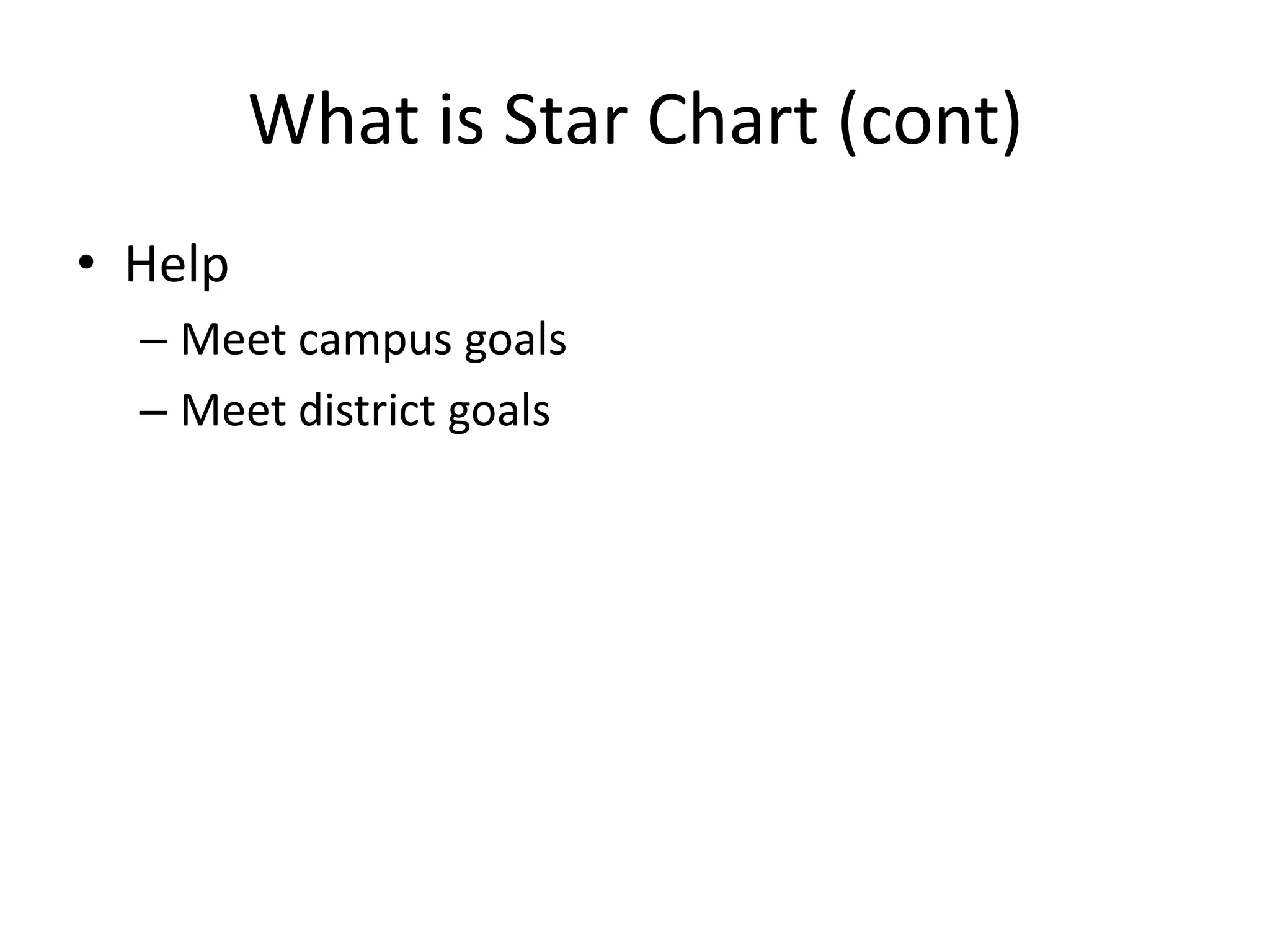 What is Star Chart (cont)

• Help
  – Meet campus goals
  – Meet district goals